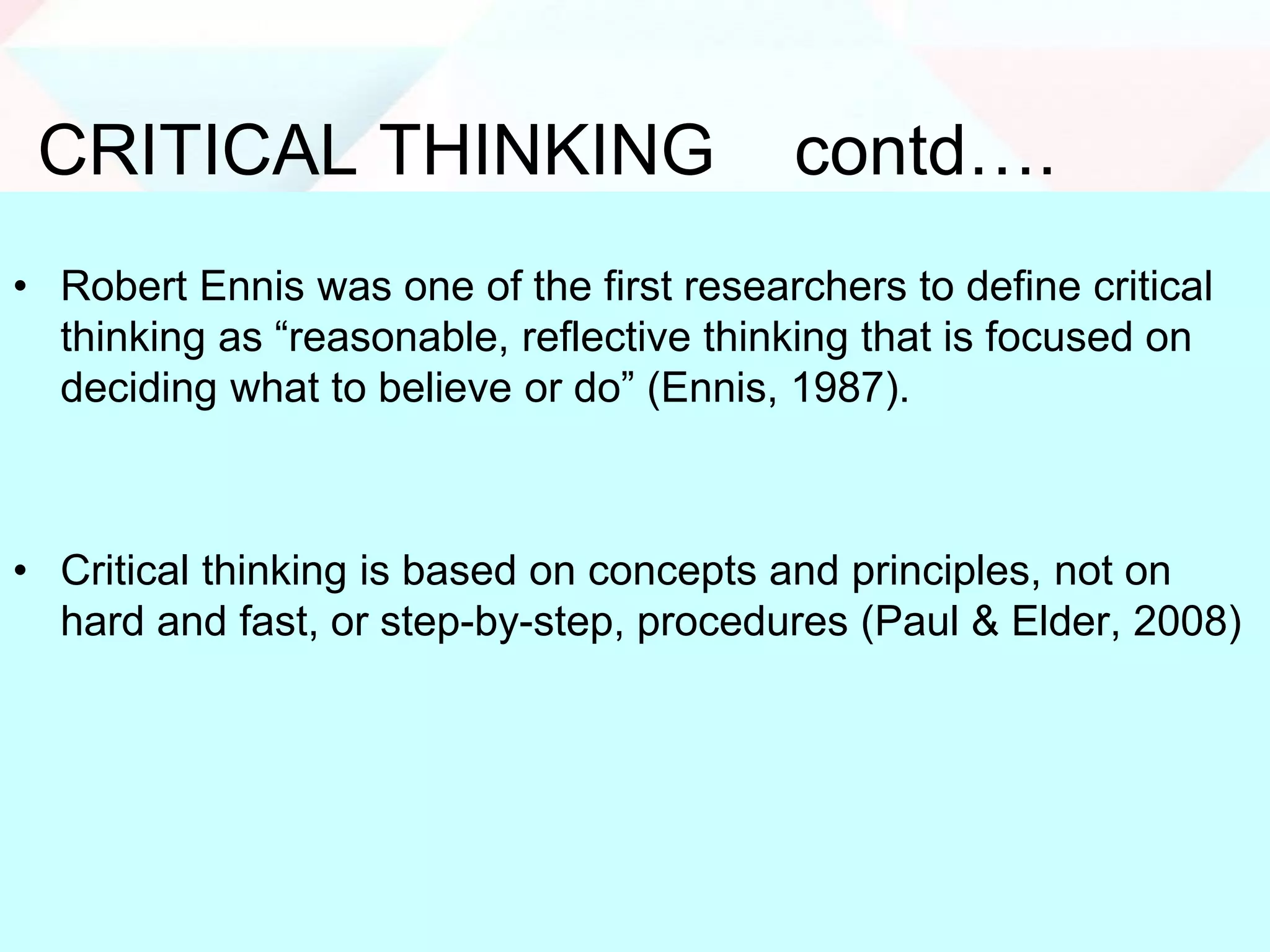 CRITICAL THINKING contd….

• Robert Ennis was one of the first researchers to define critical thinking as “reasonable, reflective thinking that is focused on deciding what to believe or do” (Ennis, 1987).

• Critical thinking is based on concepts and principles, not on hard and fast, or step-by-step, procedures (Paul & Elder, 2008)